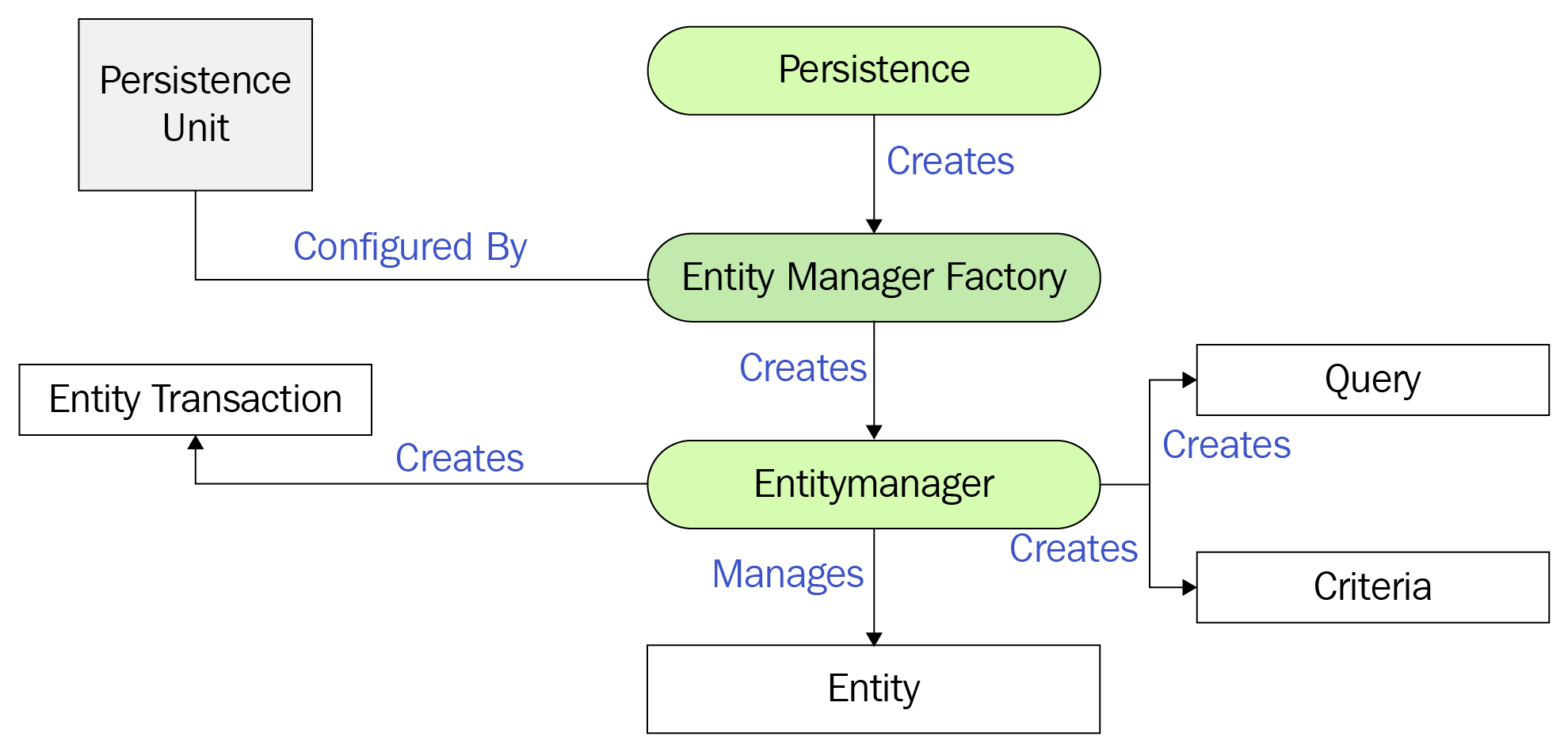 Persistence Unit

Persistence

Creates

Configured By

Entity Manager Factory

Creates

Entity Transaction

Query

Creates

Creates

Entitymanager

Creates

Manages

Criteria

Entity